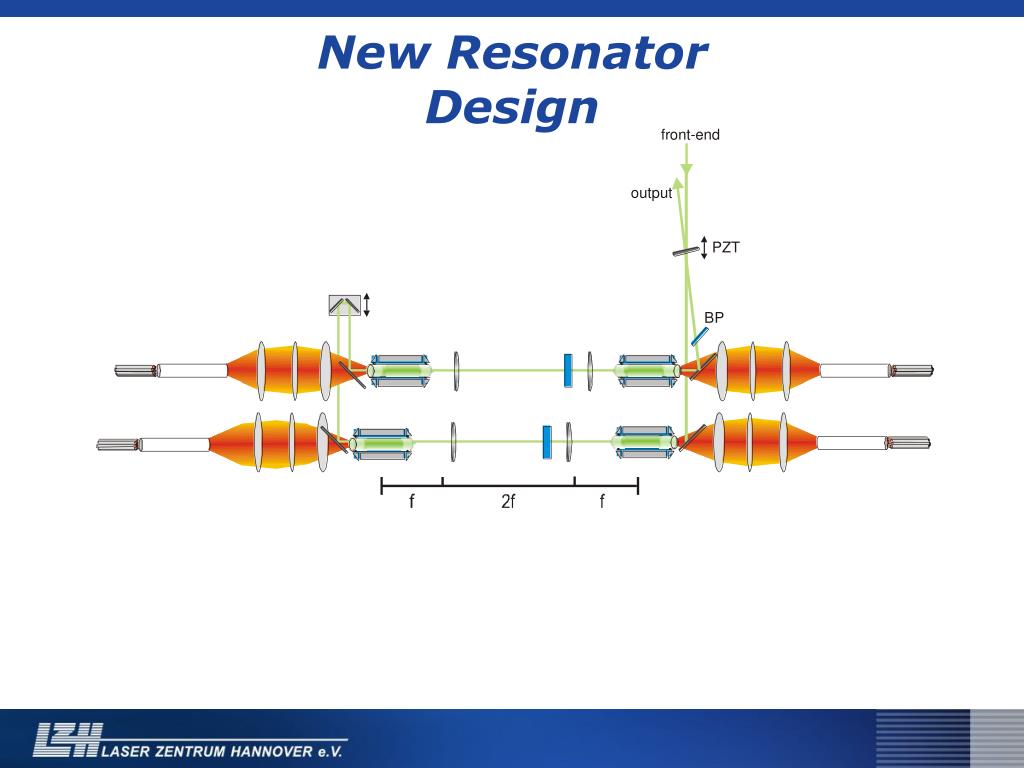 New Resonator Design

front-end

output

PZT

BP

f

2f

f

LZH LASER ZENTRUM HANNOVER e.V.